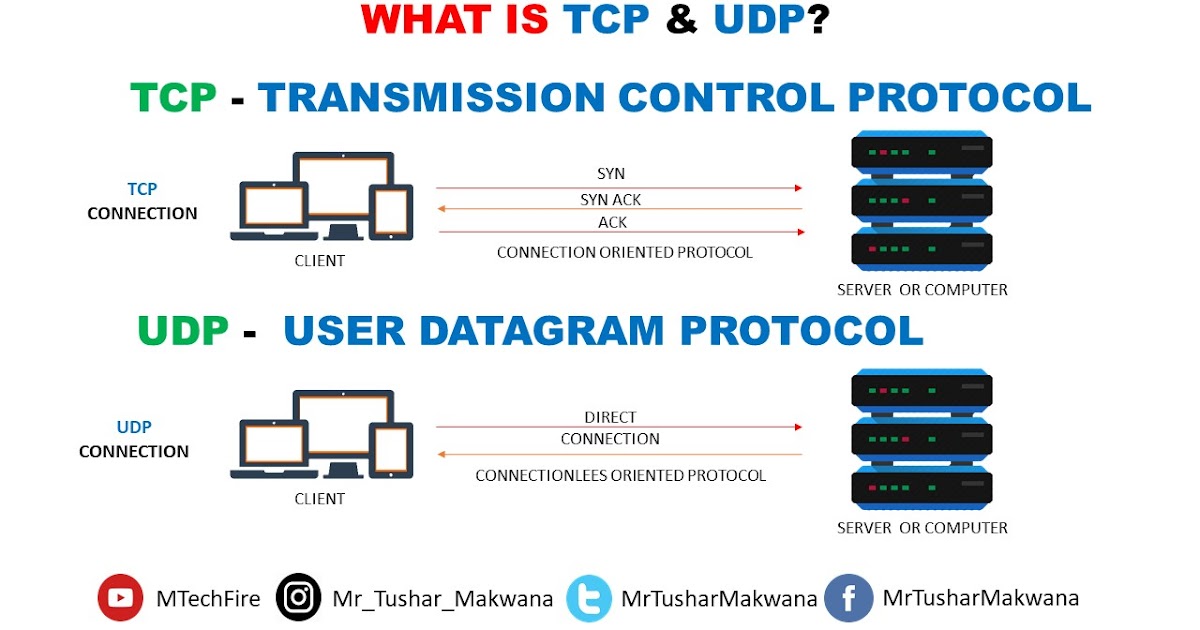 WHAT IS TCP & UDP?

TCP - TRANSMISSION CONTROL PROTOCOL

TCP CONNECTION

CLIENT

SYN
SYN ACK
ACK
CONNECTION ORIENTED PROTOCOL

SERVER OR COMPUTER

UDP - USER DATAGRAM PROTOCOL

UDP CONNECTION

CLIENT

DIRECT CONNECTION

CONNECTIONLEES ORIENTED PROTOCOL

SERVER OR COMPUTER

MTechFire Mr_Tushar_Makwana MrTusharMakwana MrTusharMakwana